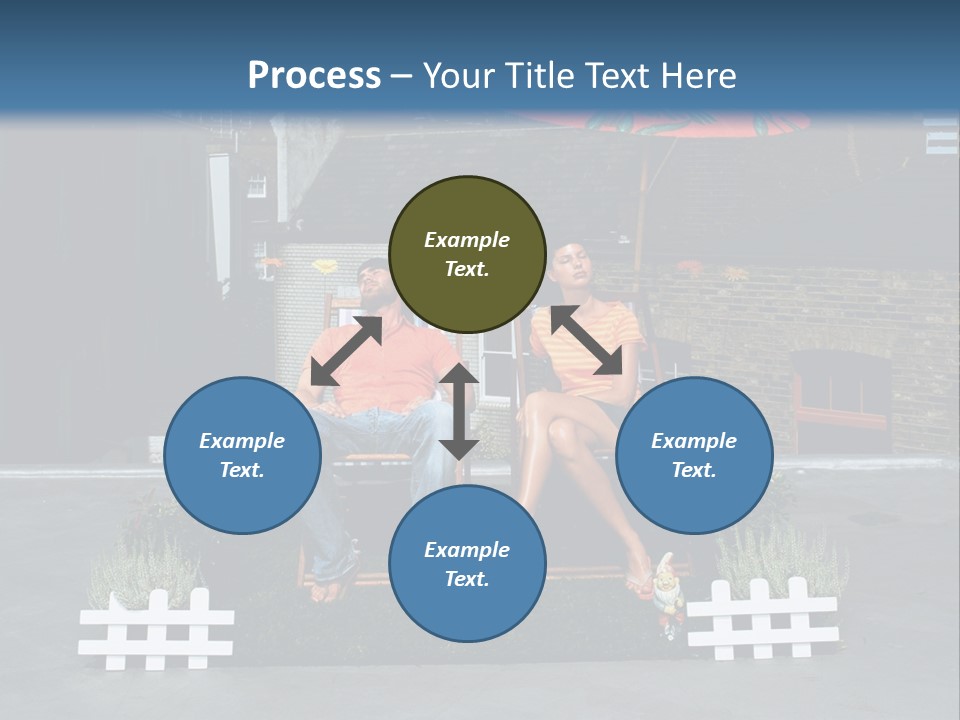 Process – Your Title Text Here

Example Text.

Example Text.

Example Text.

Example Text.